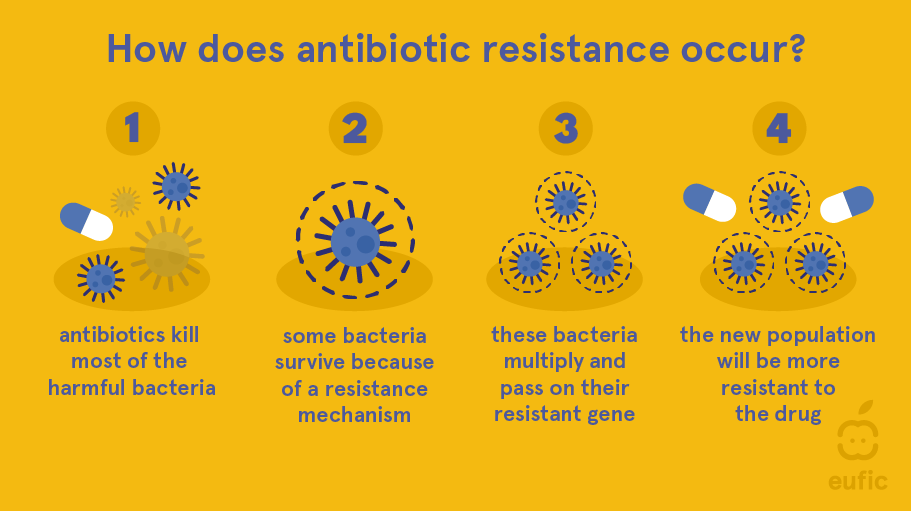 How does antibiotic resistance occur?

1

antibiotics kill most of the harmful bacteria

2

some bacteria survive because of a resistance mechanism

3

these bacteria multiply and pass on their resistant gene

4

the new population will be more resistant to the drug

eufic